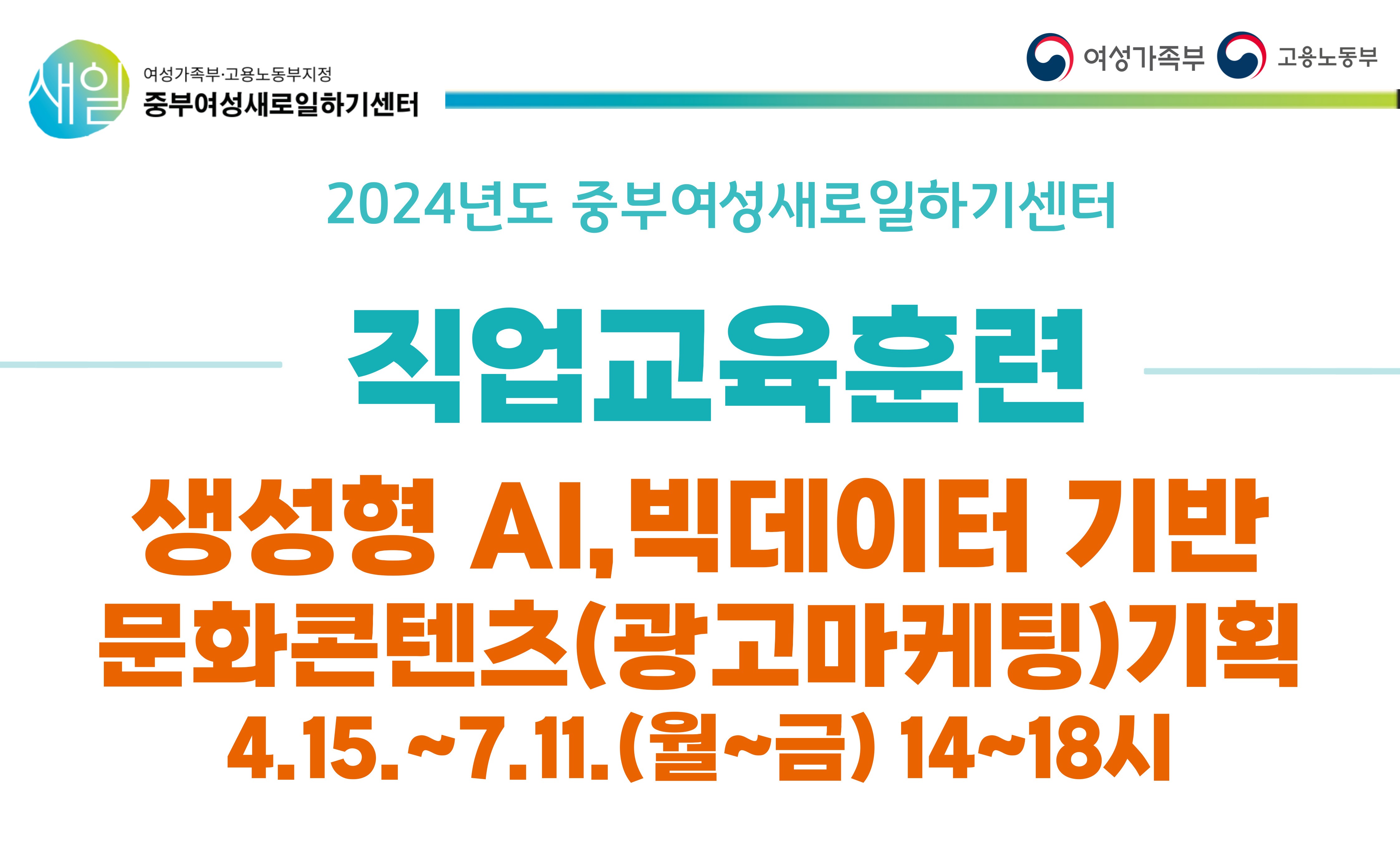 새일 여성가족부·고용노동부지정
중부여성새로일하기센터

여성가족부 고용노동부

2024년도 중부여성새로일하기센터

직업교육훈련

생성형 AI, 빅데이터 기반
문화콘텐츠(광고마케팅)기획
4.15.~7.11.(월~금) 14~18시